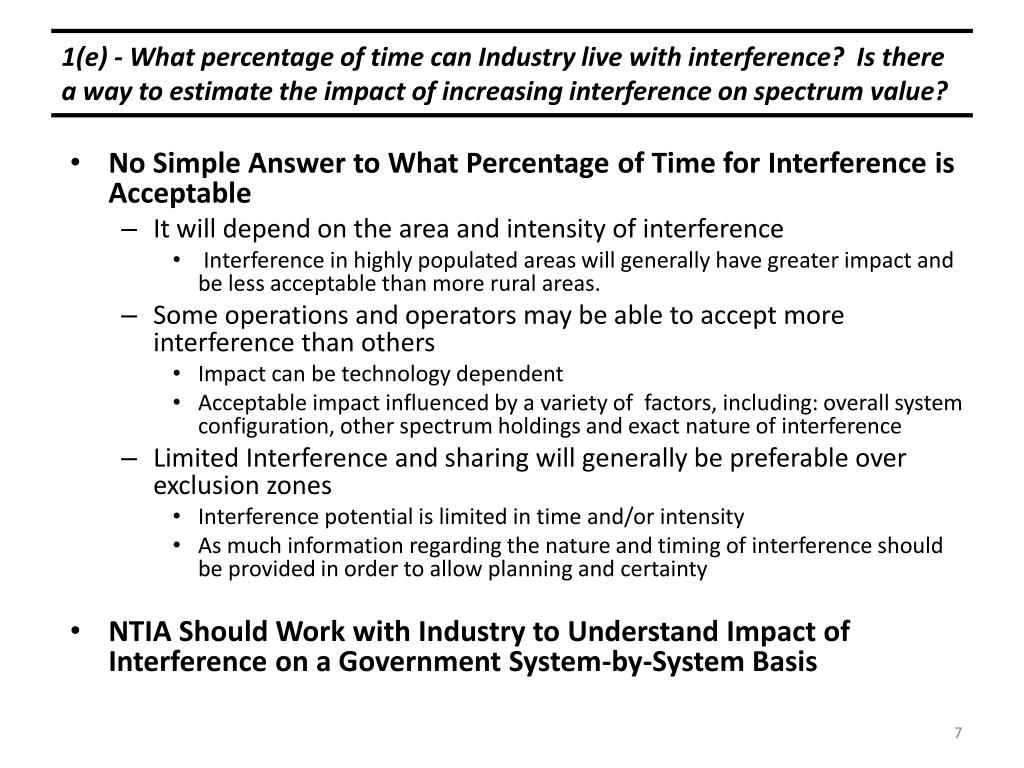 1(e) - What percentage of time can Industry live with interference? Is there a way to estimate the impact of increasing interference on spectrum value?

• No Simple Answer to What Percentage of Time for Interference is Acceptable
– It will depend on the area and intensity of interference
• Interference in highly populated areas will generally have greater impact and be less acceptable than more rural areas.
– Some operations and operators may be able to accept more interference than others
• Impact can be technology dependent
• Acceptable impact influenced by a variety of factors, including: overall system configuration, other spectrum holdings and exact nature of interference
– Limited Interference and sharing will generally be preferable over exclusion zones
• Interference potential is limited in time and/or intensity
• As much information regarding the nature and timing of interference should be provided in order to allow planning and certainty

• NTIA Should Work with Industry to Understand Impact of Interference on a Government System-by-System Basis

7